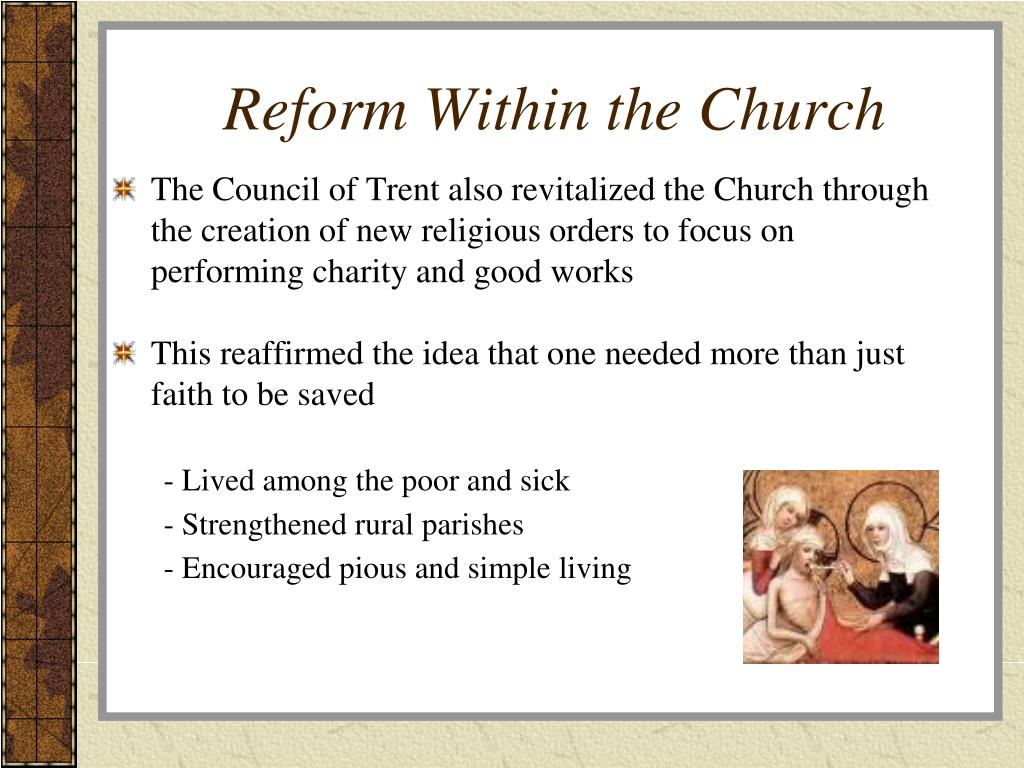 Reform Within the Church

The Council of Trent also revitalized the Church through the creation of new religious orders to focus on performing charity and good works

This reaffirmed the idea that one needed more than just faith to be saved

- Lived among the poor and sick
- Strengthened rural parishes
- Encouraged pious and simple living